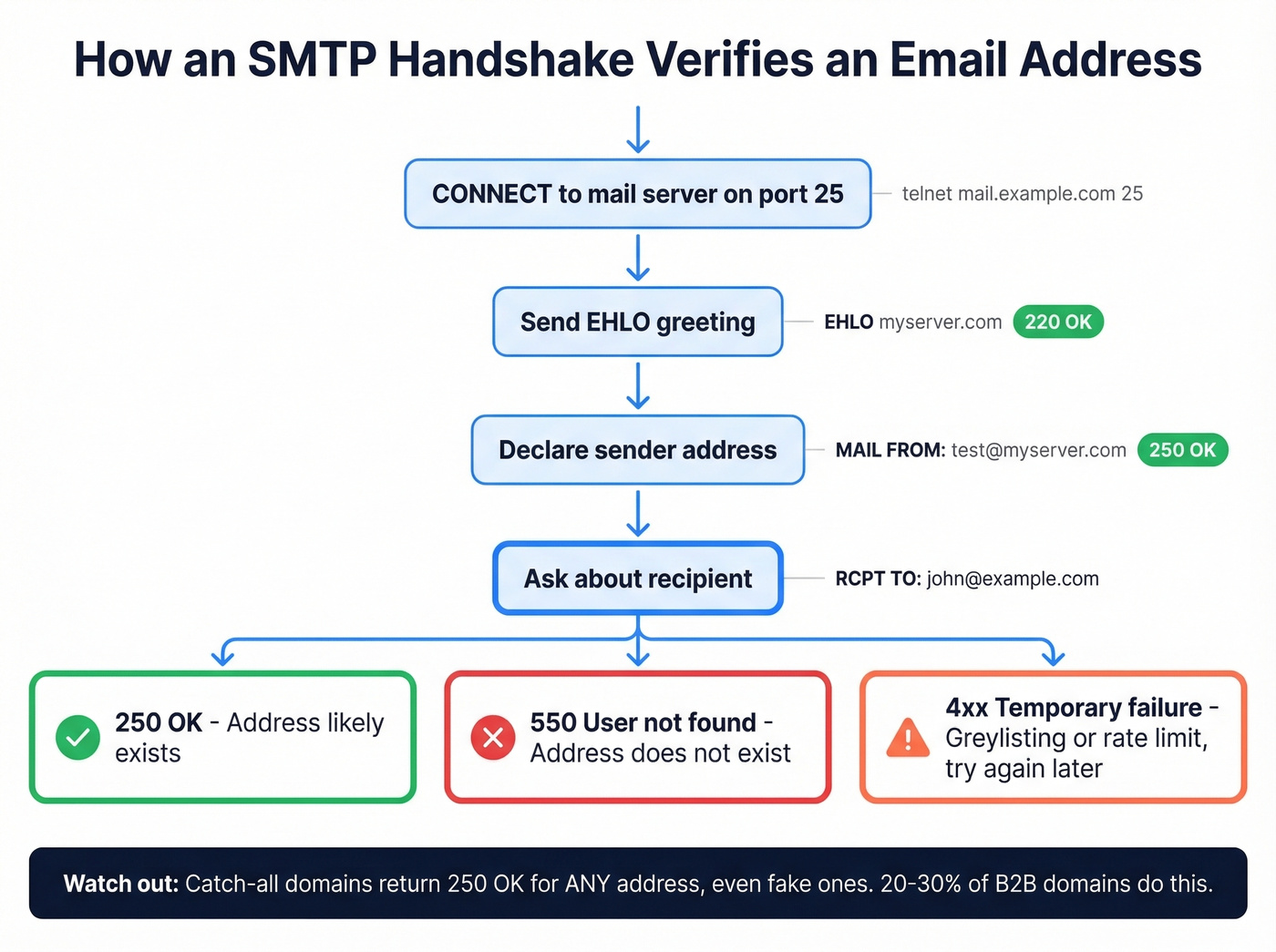 How an SMTP Handshake Verifies an Email Address

CONNECT to mail server on port 25

telnet mail.example.com 25

Send EHLO greeting

EHLO myserver.com 220 OK

Declare sender address

MAIL FROM: test@myserver.com 250 OK

Ask about recipient

RCPT TO: john@example.com

250 OK - Address likely exists

550 User not found - Address does not exist

4xx Temporary failure - Greylisting or rate limit, try again later

Watch out: Catch-all domains return 250 OK for ANY address, even fake ones. 20-30% of B2B domains do this.